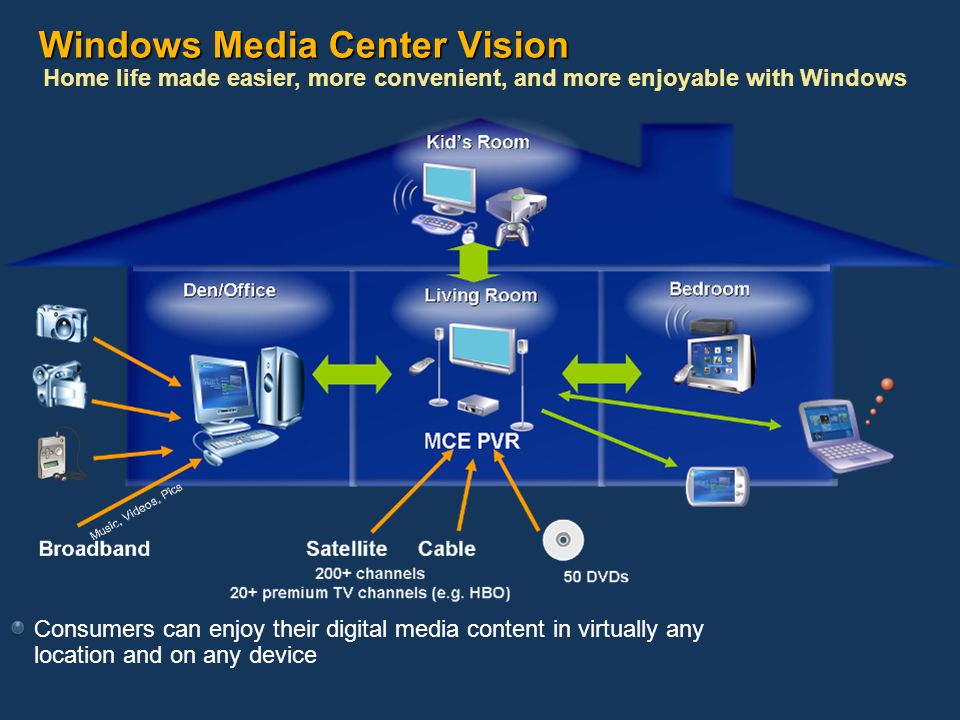 Windows Media Center Vision
Home life made easier, more convenient, and more enjoyable with Windows

Kid's Room

Den/Office

Living Room

Bedroom

MCE PVR

Music, Videos, Pics

Broadband

Satellite

Cable

200+ channels
20+ premium TV channels (e.g. HBO)

50 DVDs

Consumers can enjoy their digital media content in virtually any location and on any device